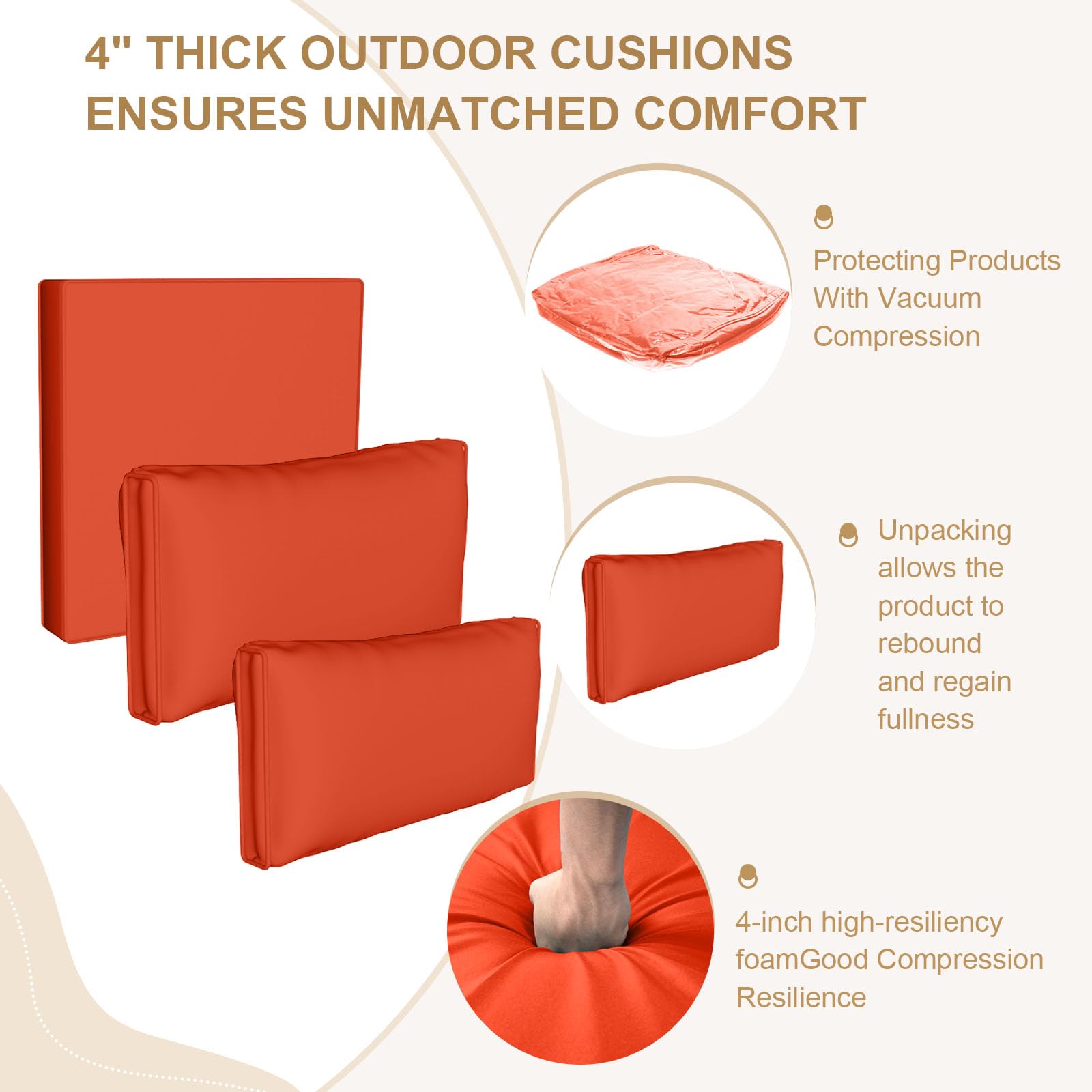 4" THICK OUTDOOR CUSHIONS ENSURES UNMATCHED COMFORT

Protecting Products With Vacuum Compression

Unpacking allows the product to rebound and regain fullness

4-inch high-resiliency foamGood Compression Resilience